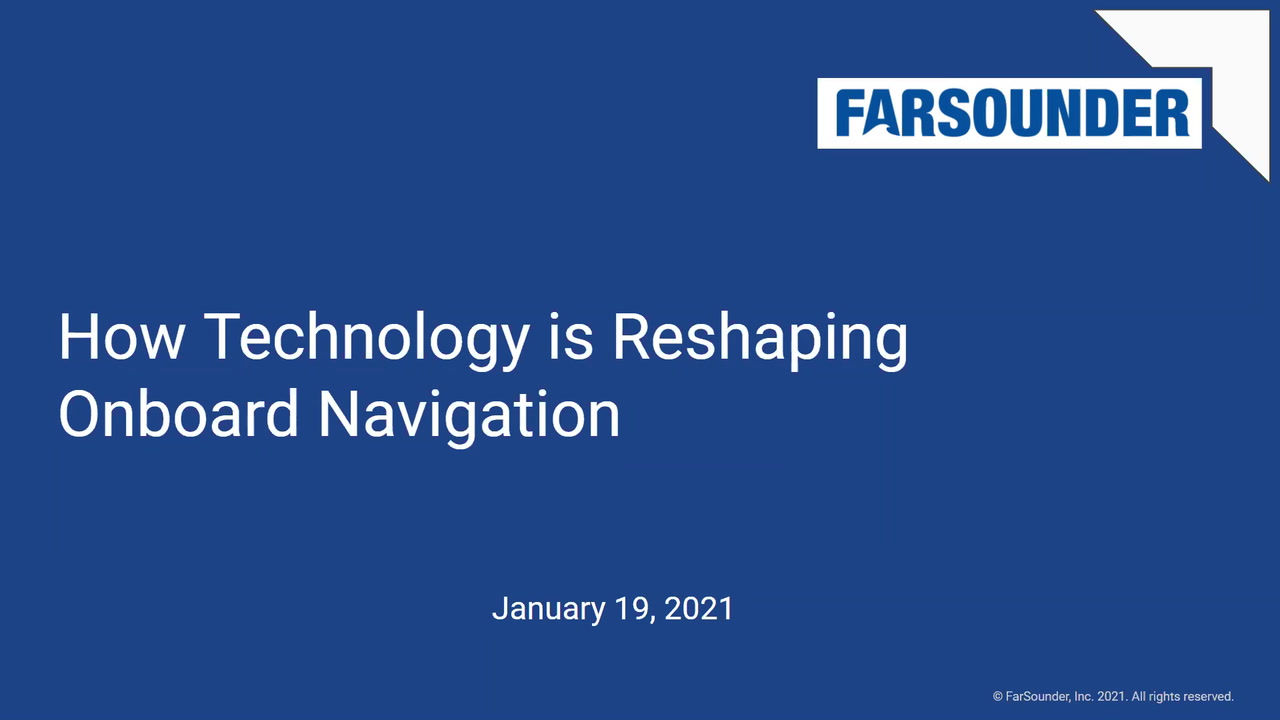 FARSOUNDER

How Technology is Reshaping Onboard Navigation

January 19, 2021

© FarSounder, Inc. 2021. All rights reserved.